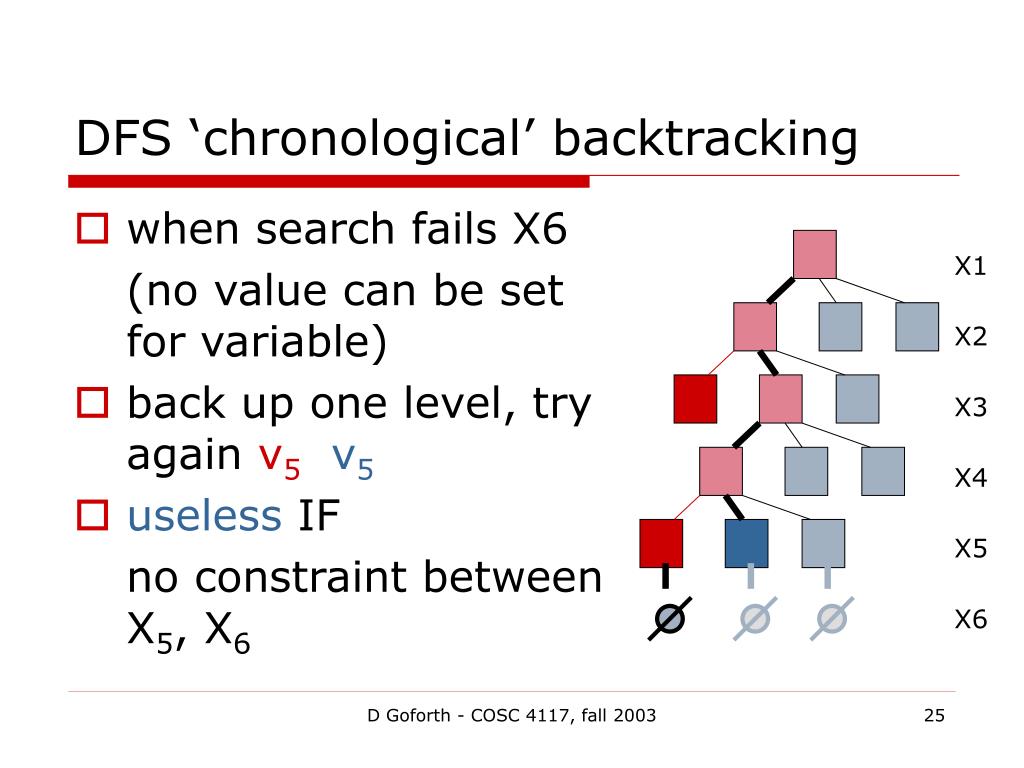 DFS ‘chronological’ backtracking

when search fails X6

(no value can be set for variable)

back up one level, try again $v_5$ $v_5$

useless IF

no constraint between $X_5$, $X_6$

X1
X2
X3
X4
X5
X6

D Goforth - COSC 4117, fall 2003

25